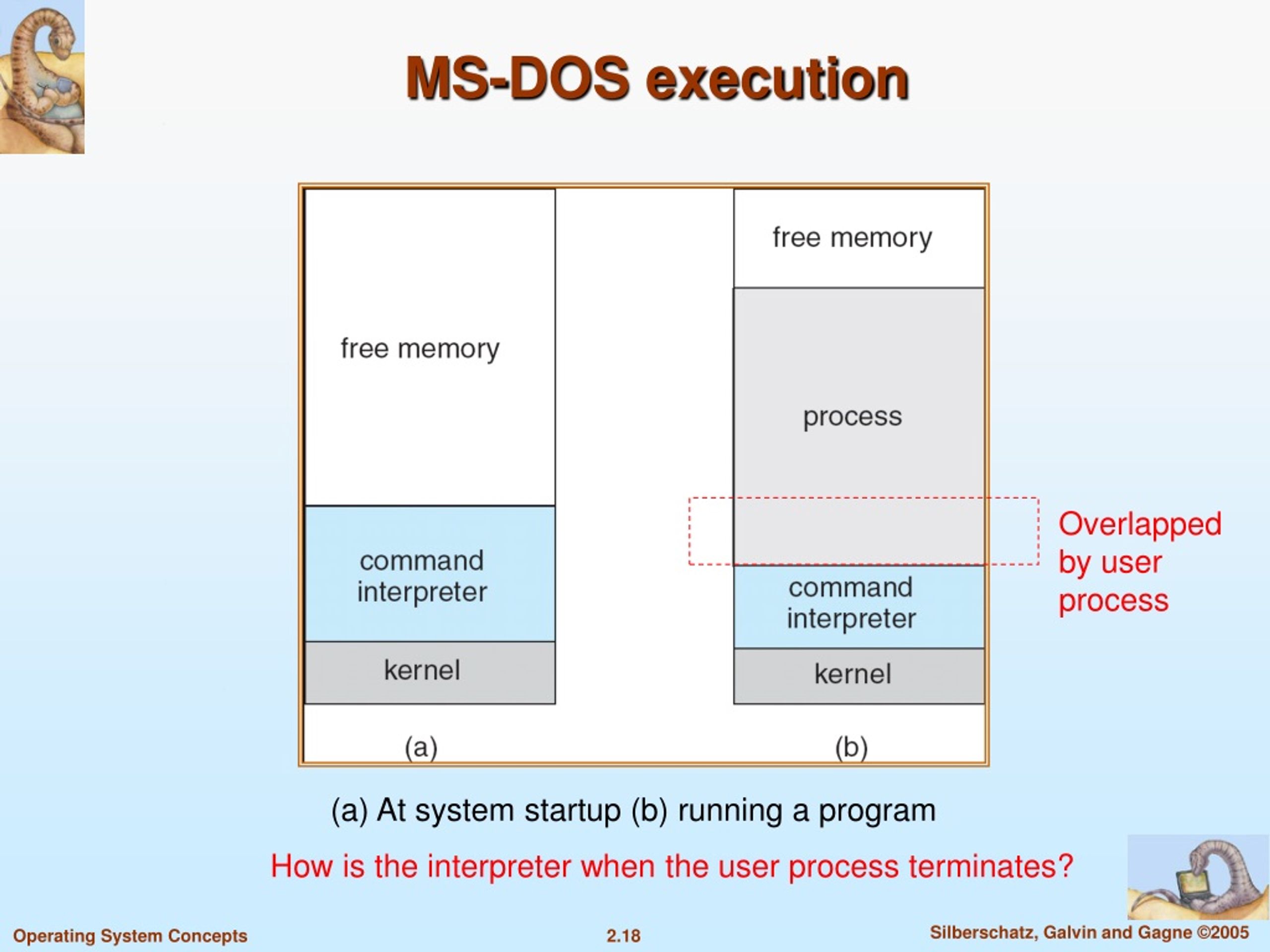 MS-DOS execution

free memory

command interpreter

kernel

(a)

free memory

process

command interpreter

kernel

(b)

Overlapped by user process

(a) At system startup (b) running a program

How is the interpreter when the user process terminates?

Operating System Concepts

2.18

Silberschatz, Galvin and Gagne ©2005